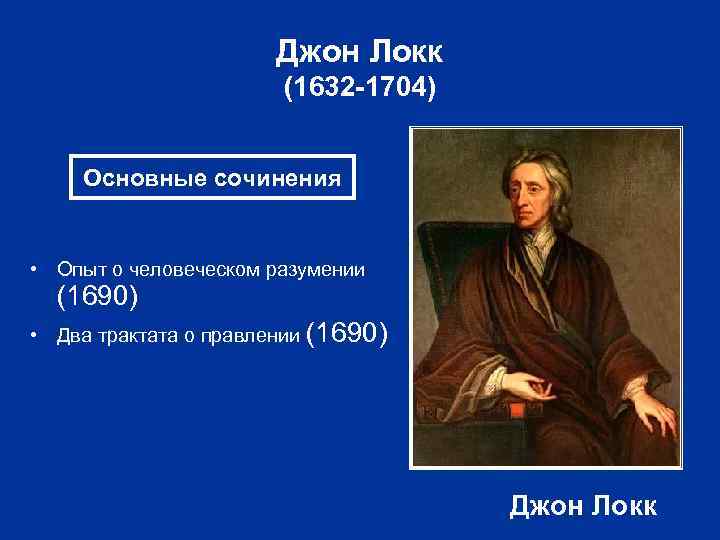 Джон Локк
(1632-1704)

Основные сочинения

• Опыт о человеческом разумении (1690)
• Два трактата о правлении (1690)

Джон Локк